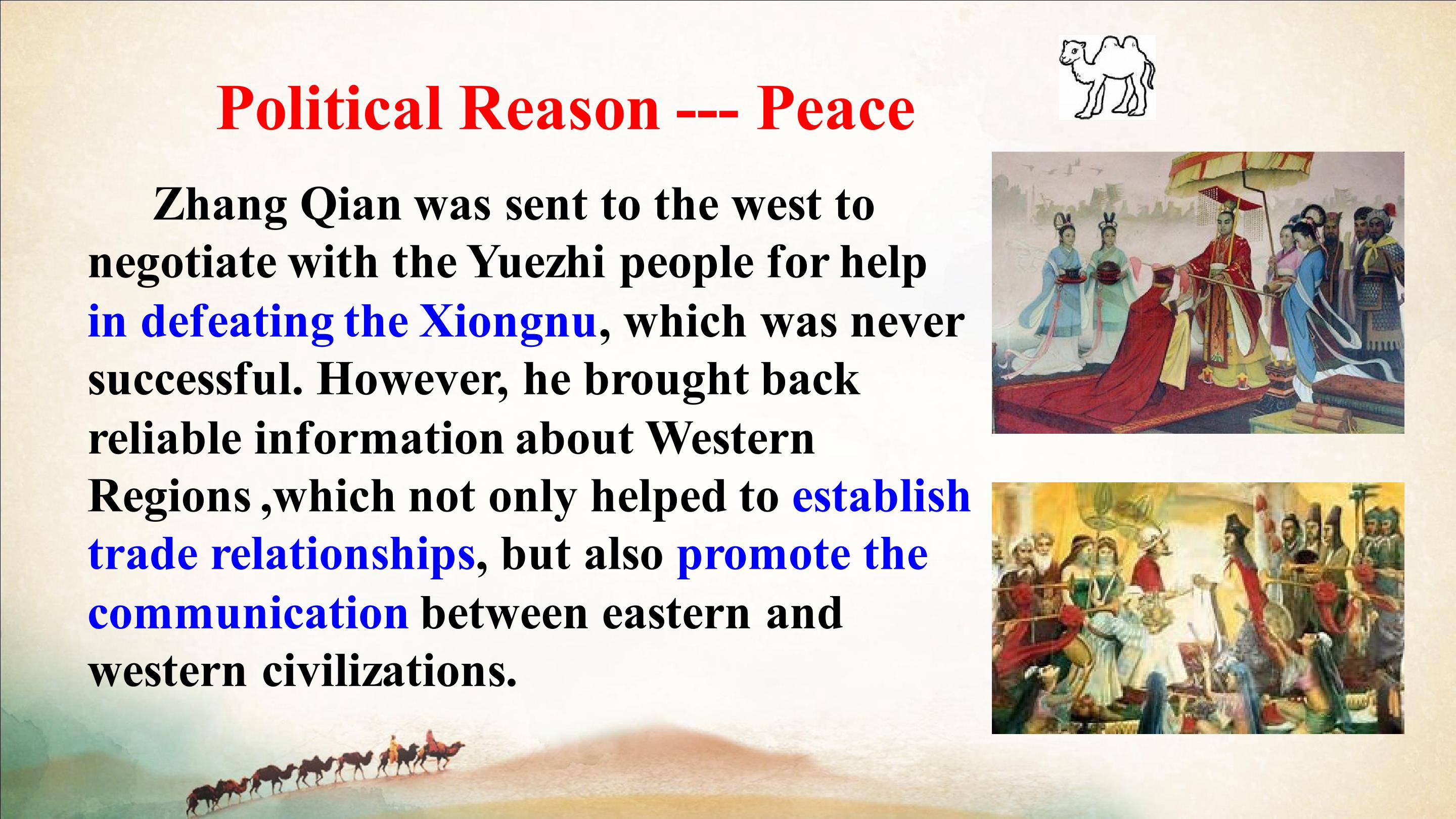 Political Reason --- Peace

Zhang Qian was sent to the west to negotiate with the Yuezhi people for help in defeating the Xiongnu, which was never successful. However, he brought back reliable information about Western Regions ,which not only helped to establish trade relationships, but also promote the communication between eastern and western civilizations.